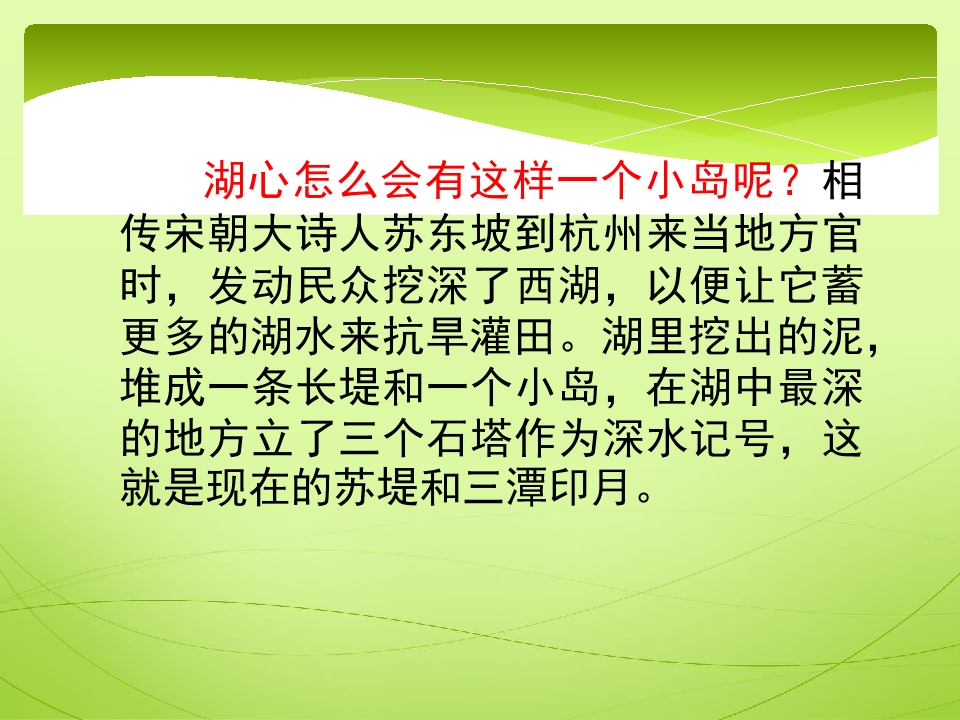 湖心怎么会有这样一个小岛呢？相传宋朝大诗人苏东坡到杭州来当地方官时，发动民众挖深了西湖，以便让它蓄更多的湖水来抗旱灌田。湖里挖出的泥，堆成一条长堤和一个小岛，在湖中最深的地方立了三个石塔作为深水记号，这就是现在的苏堤和三潭印月。